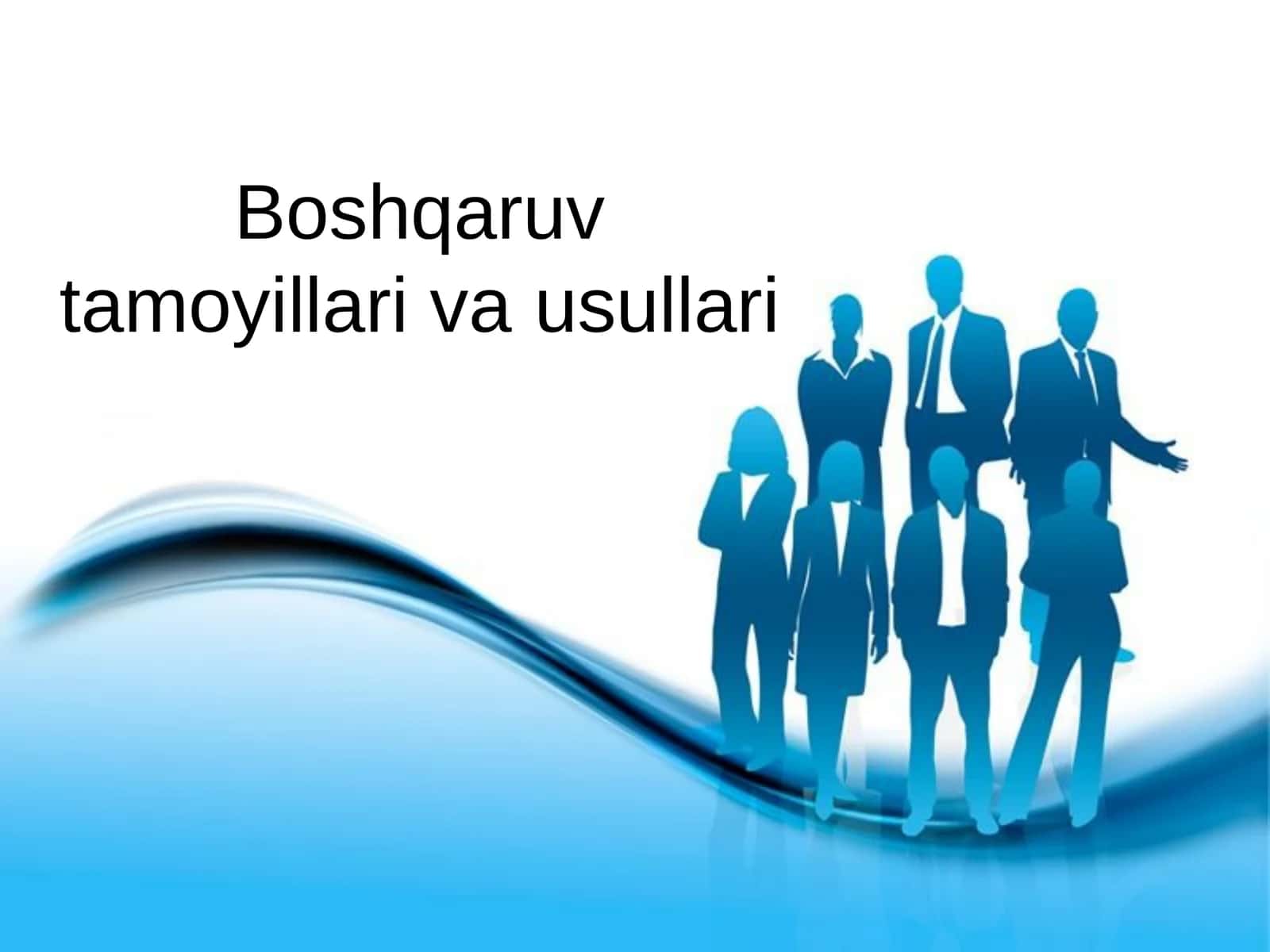 Boshqaruv tamoyillari va usullari